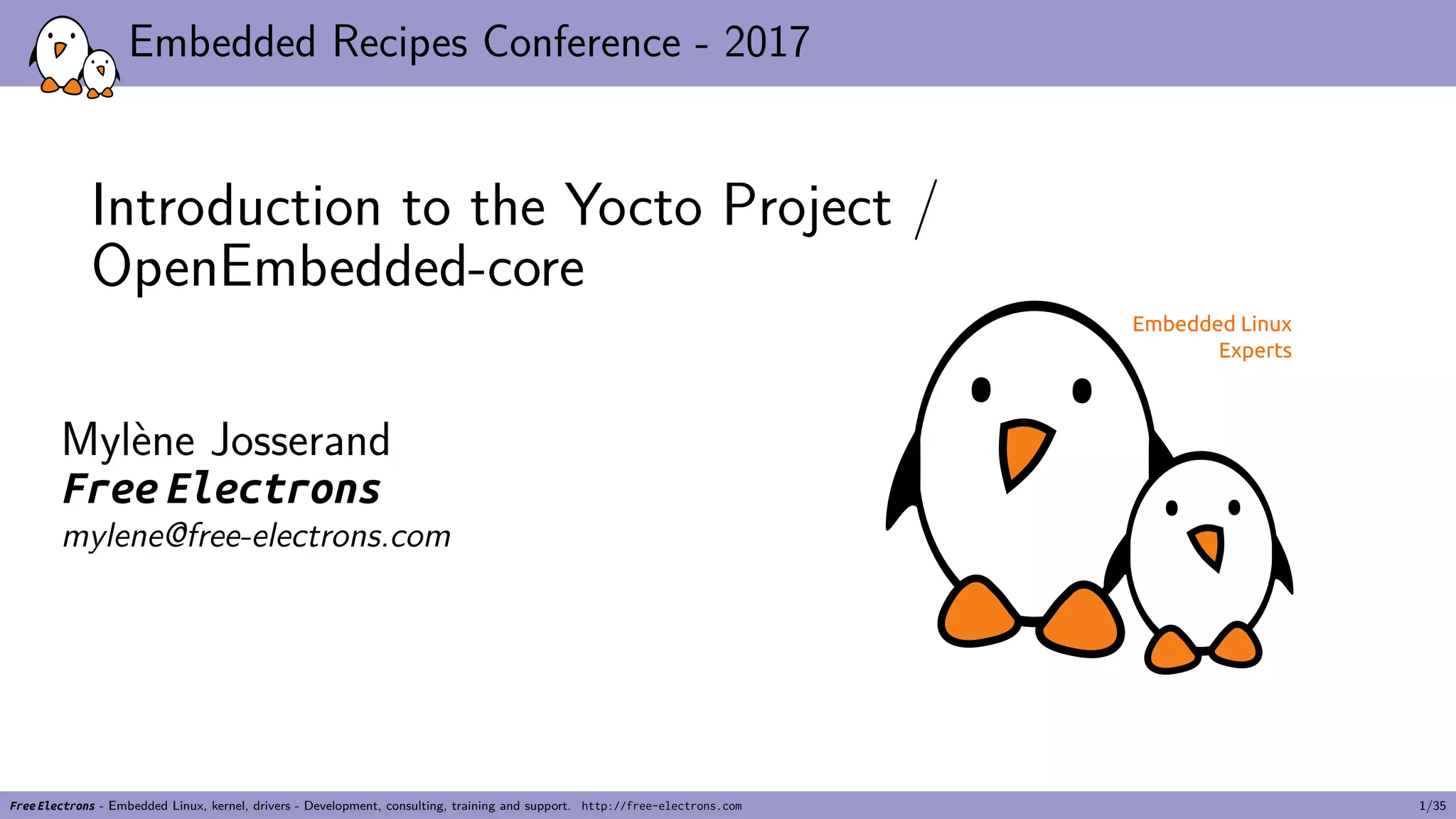 Embedded Recipes Conference - 2017

Introduction to the Yocto Project / OpenEmbedded-core

Embedded Linux Experts

Mylène Josserand
Free Electrons
mylene@free-electrons.com

Free Electrons - Embedded Linux, kernel, drivers - Development, consulting, training and support. http://free-electrons.com 1/35